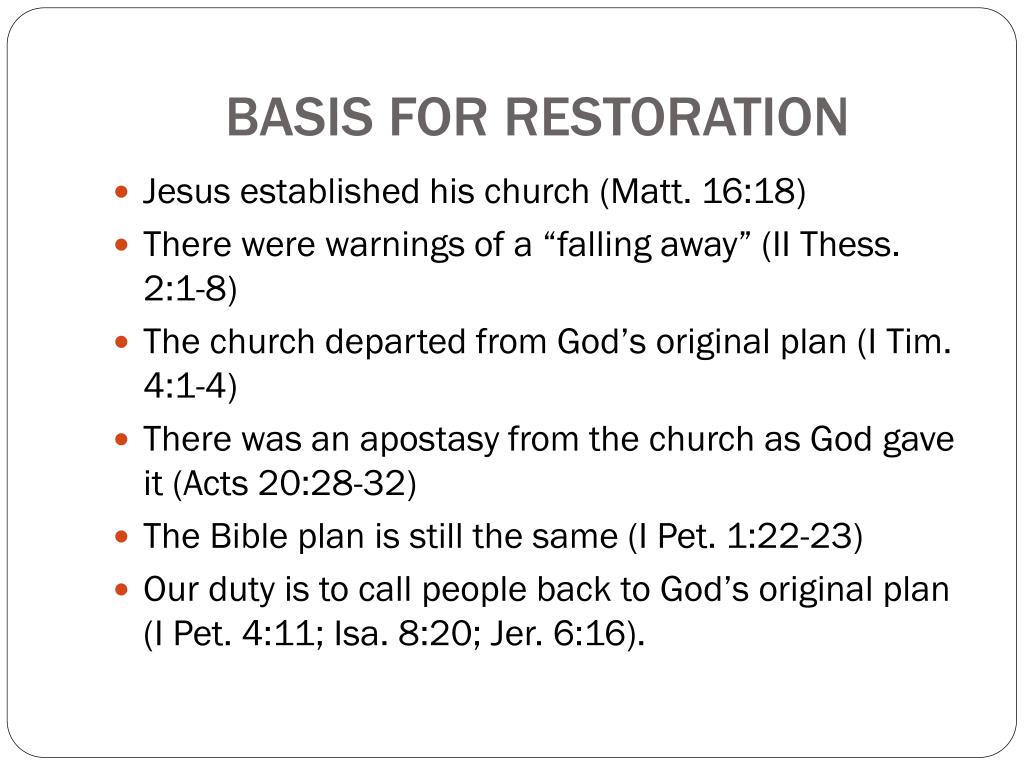 BASIS FOR RESTORATION

- Jesus established his church (Matt. 16:18)
- There were warnings of a “falling away” (II Thess. 2:1-8)
- The church departed from God’s original plan (I Tim. 4:1-4)
- There was an apostasy from the church as God gave it (Acts 20:28-32)
- The Bible plan is still the same (I Pet. 1:22-23)
- Our duty is to call people back to God’s original plan (I Pet. 4:11; Isa. 8:20; Jer. 6:16).